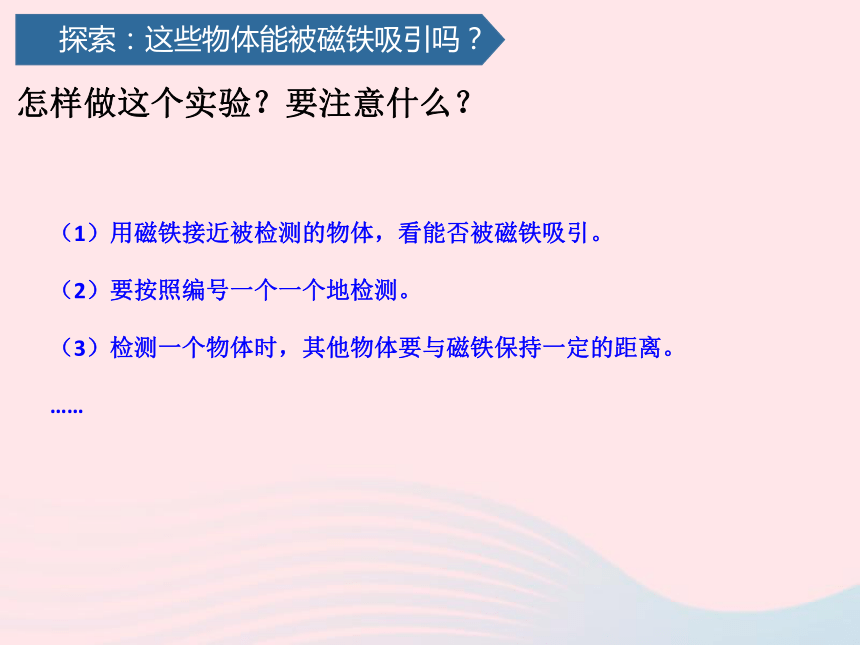 探索：这些物体能被磁铁吸引吗？

怎样做这个实验？要注意什么？

（1）用磁铁接近被检测的物体，看能否被磁铁吸引。

（2）要按照编号一个一个地检测。

（3）检测一个物体时，其他物体要与磁铁保持一定的距离。

……